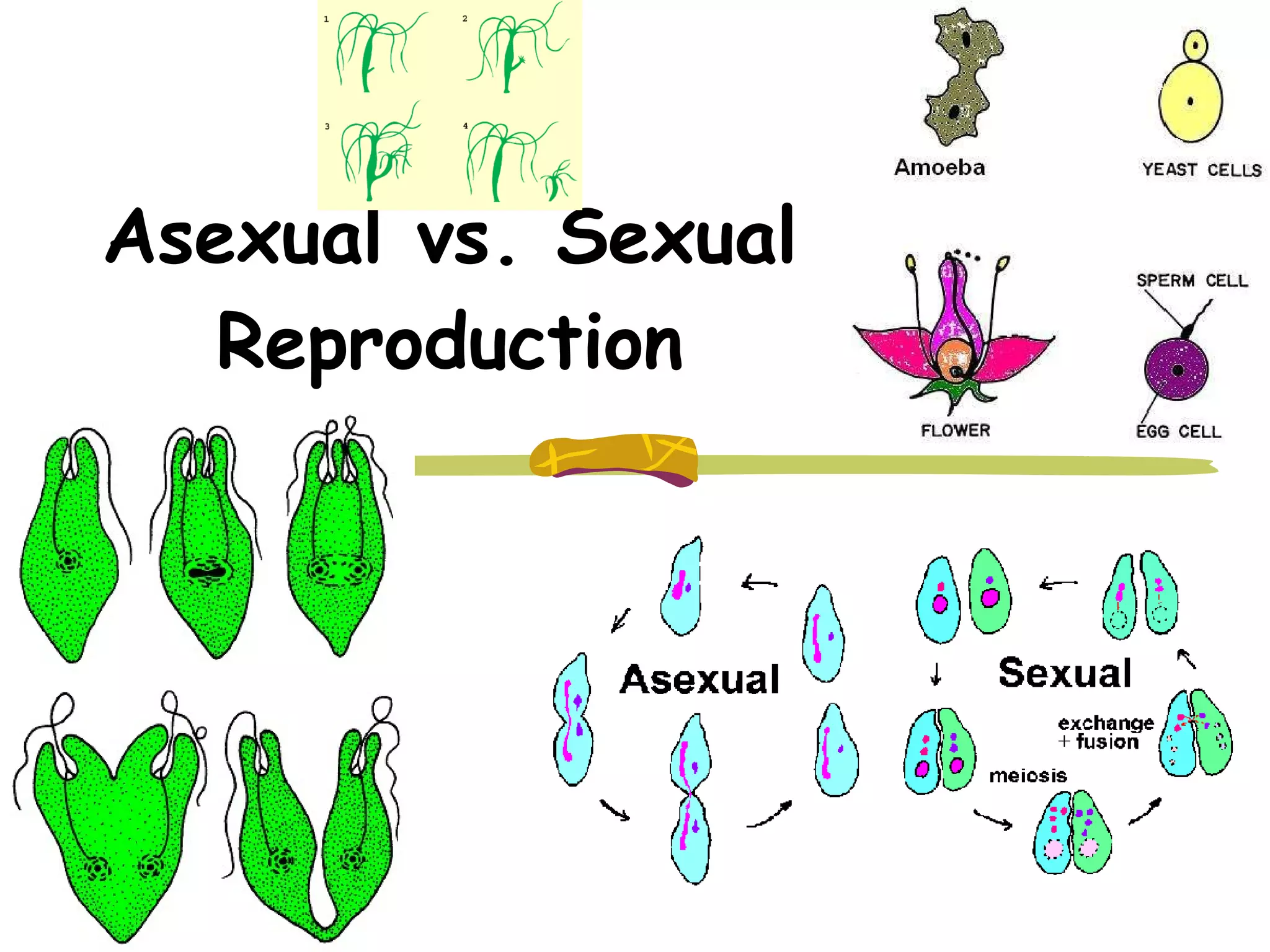 1
2
3
4

Amoeba

YEAST CELLS

Asexual vs. Sexual Reproduction

SPERM CELL

FLOWER

EGG CELL

Asexual

Sexual

exchange + fusion

meiosis